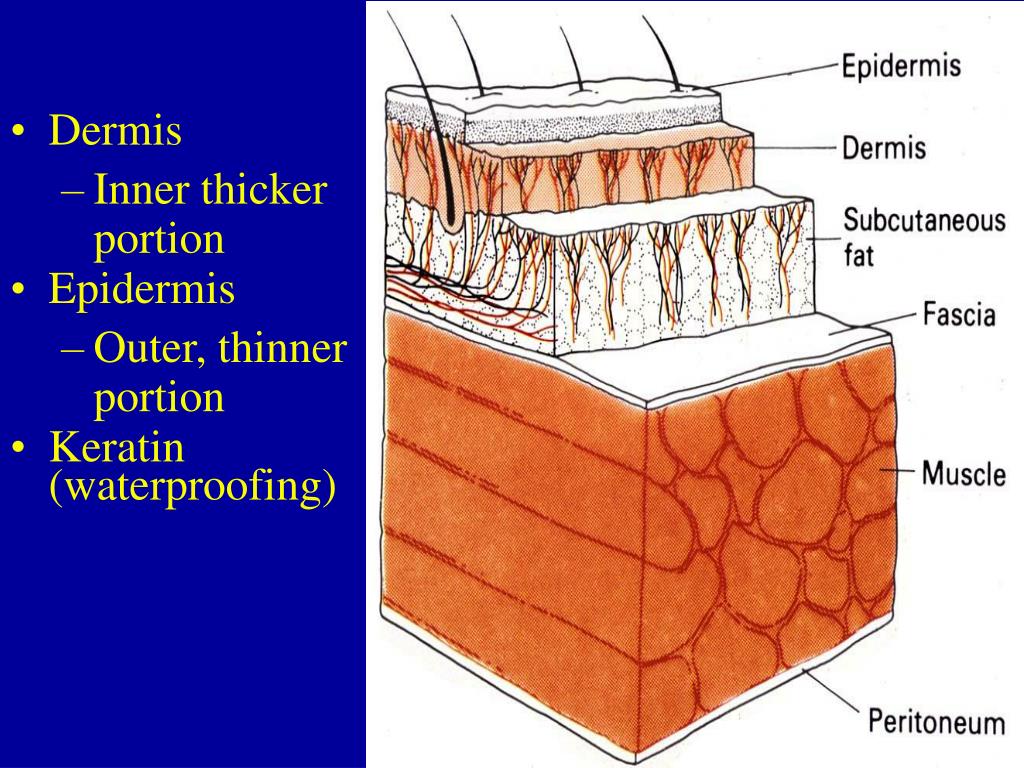 • Dermis
– Inner thicker portion
• Epidermis
– Outer, thinner portion
• Keratin (waterproofing)

Epidermis
Dermis
Subcutaneous fat
Fascia
Muscle
Peritoneum